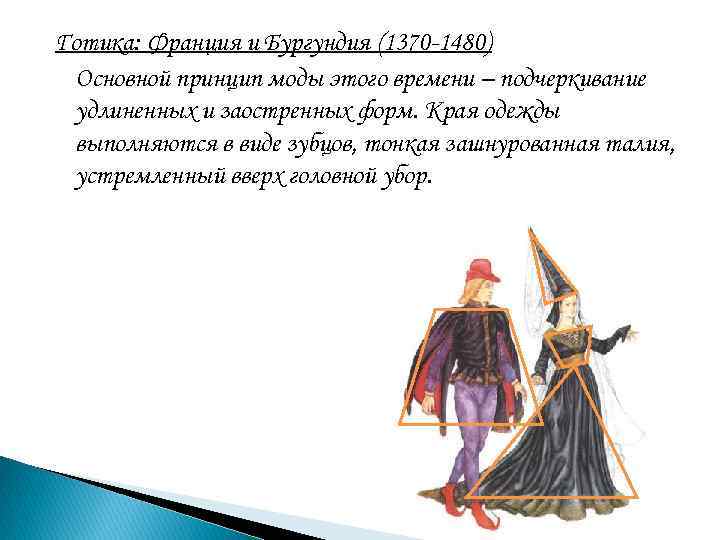 Готика: Франция и Бургундия (1370-1480)

Основной принцип моды этого времени – подчеркивание удлиненных и заостренных форм. Края одежды выполняются в виде зубцов, тонкая зашнурованная талия, устремленный вверх головной убор.